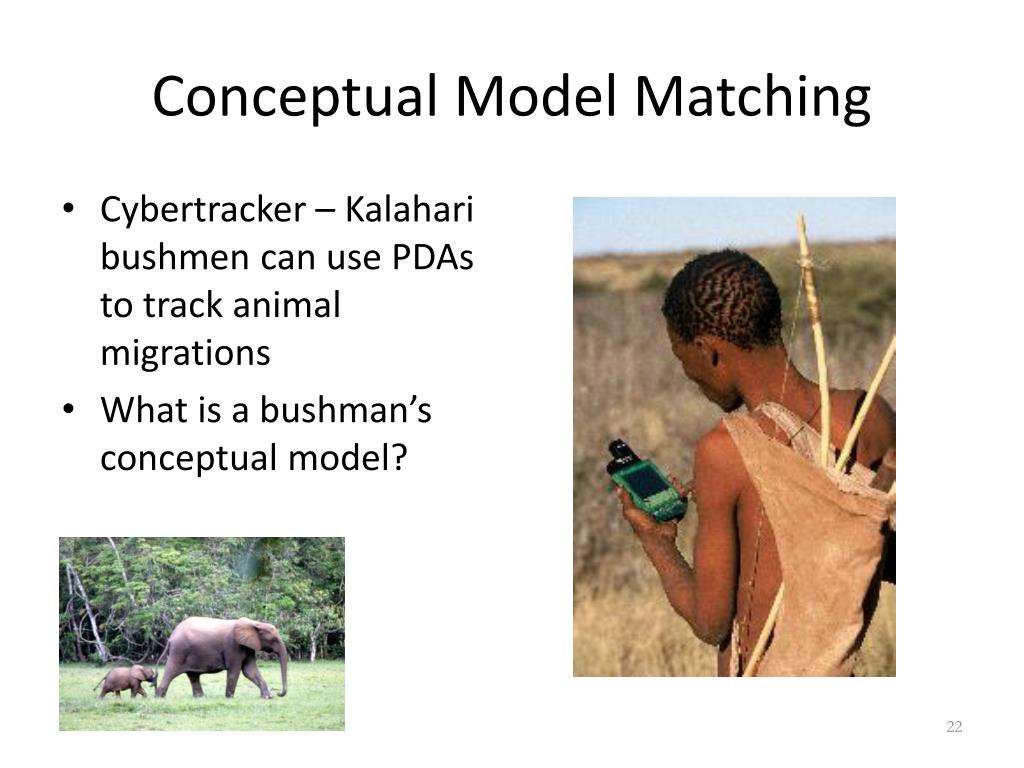 Conceptual Model Matching

• Cybertracker – Kalahari bushmen can use PDAs to track animal migrations
• What is a bushman's conceptual model?

22